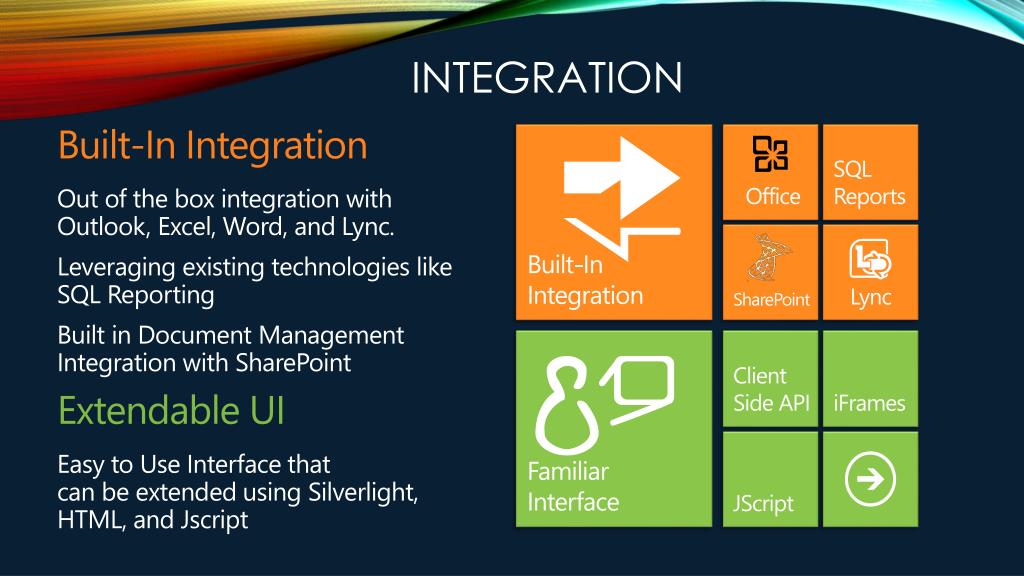 INTEGRATION

Built-In Integration

Out of the box integration with Outlook, Excel, Word, and Lync.

Leveraging existing technologies like SQL Reporting

Built in Document Management Integration with SharePoint

Extendable UI

Easy to Use Interface that
can be extended using Silverlight, HTML, and Jscript

Built-In Integration

Office

SQL Reports

SharePoint

Lync

Familiar Interface

Client Side API

iFrames

JScript